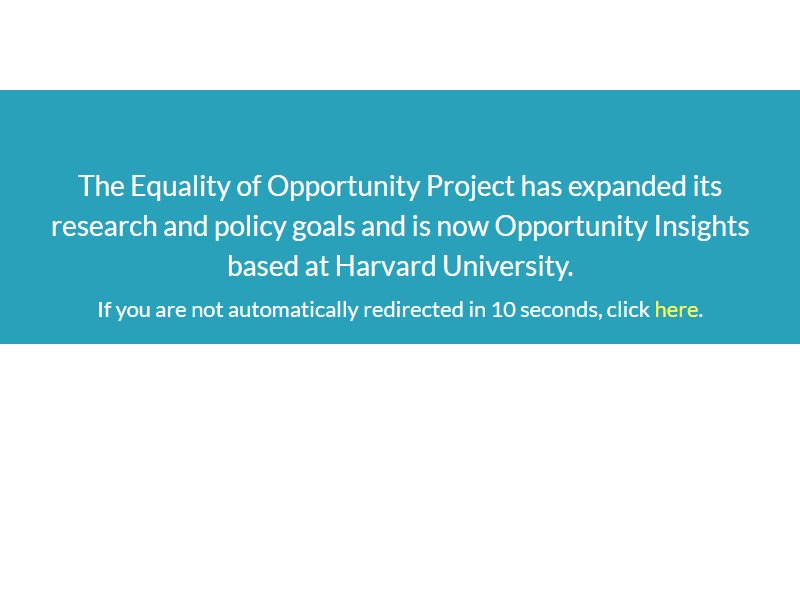 The Equality of Opportunity Project has expanded its research and policy goals and is now Opportunity Insights based at Harvard University.

If you are not automatically redirected in 10 seconds, click here.